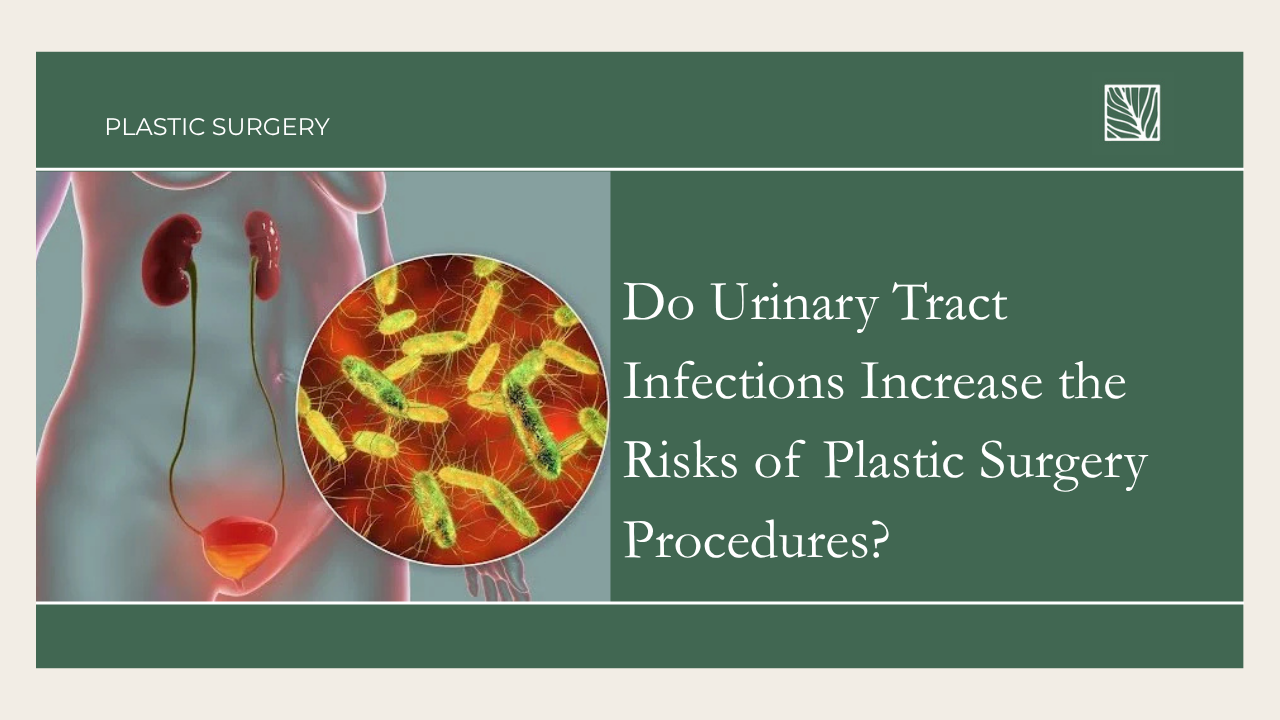 PLASTIC SURGERY

Do Urinary Tract Infections Increase the Risks of Plastic Surgery Procedures?